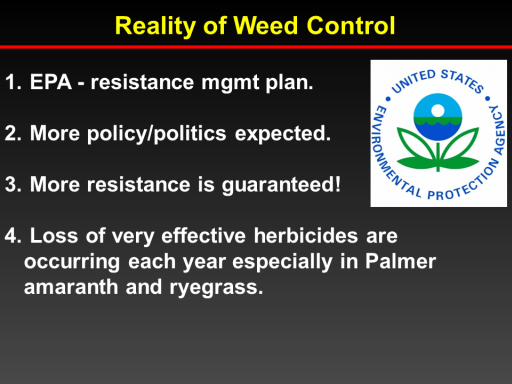 Reality of Weed Control

1. EPA - resistance mgmt plan.

2. More policy/politics expected.

3. More resistance is guaranteed!

4. Loss of very effective herbicides are occurring each year especially in Palmer amaranth and ryegrass.

UNITED STATES ENVIRONMENTAL PROTECTION AGENCY